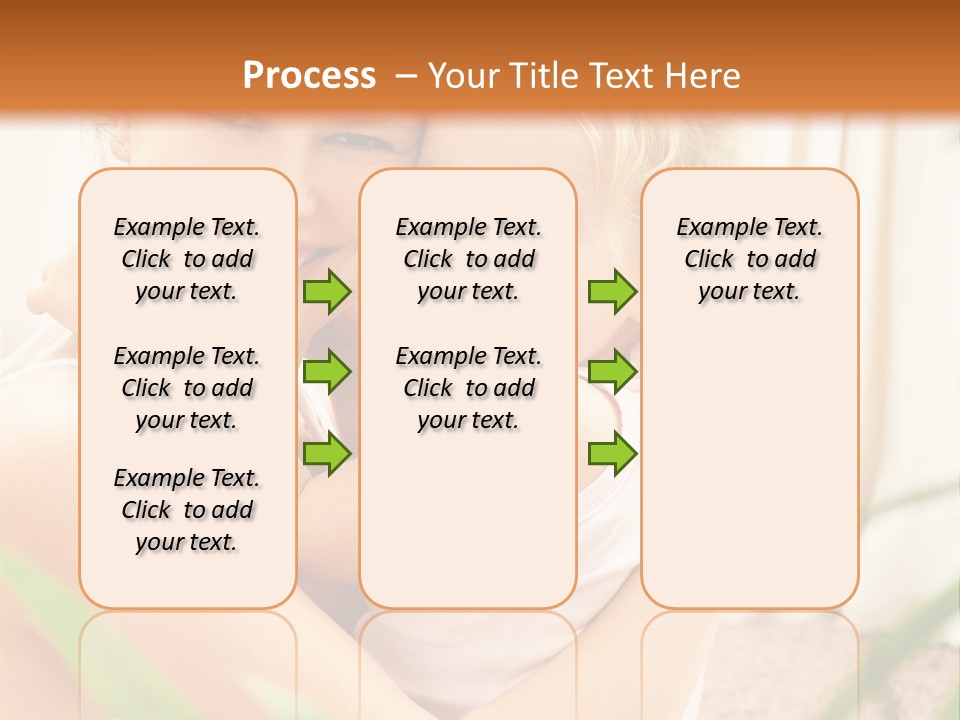 Process – Your Title Text Here

Example Text. Click to add your text.

Example Text. Click to add your text.

Example Text. Click to add your text.

Example Text. Click to add your text.

Example Text. Click to add your text.

Example Text. Click to add your text.